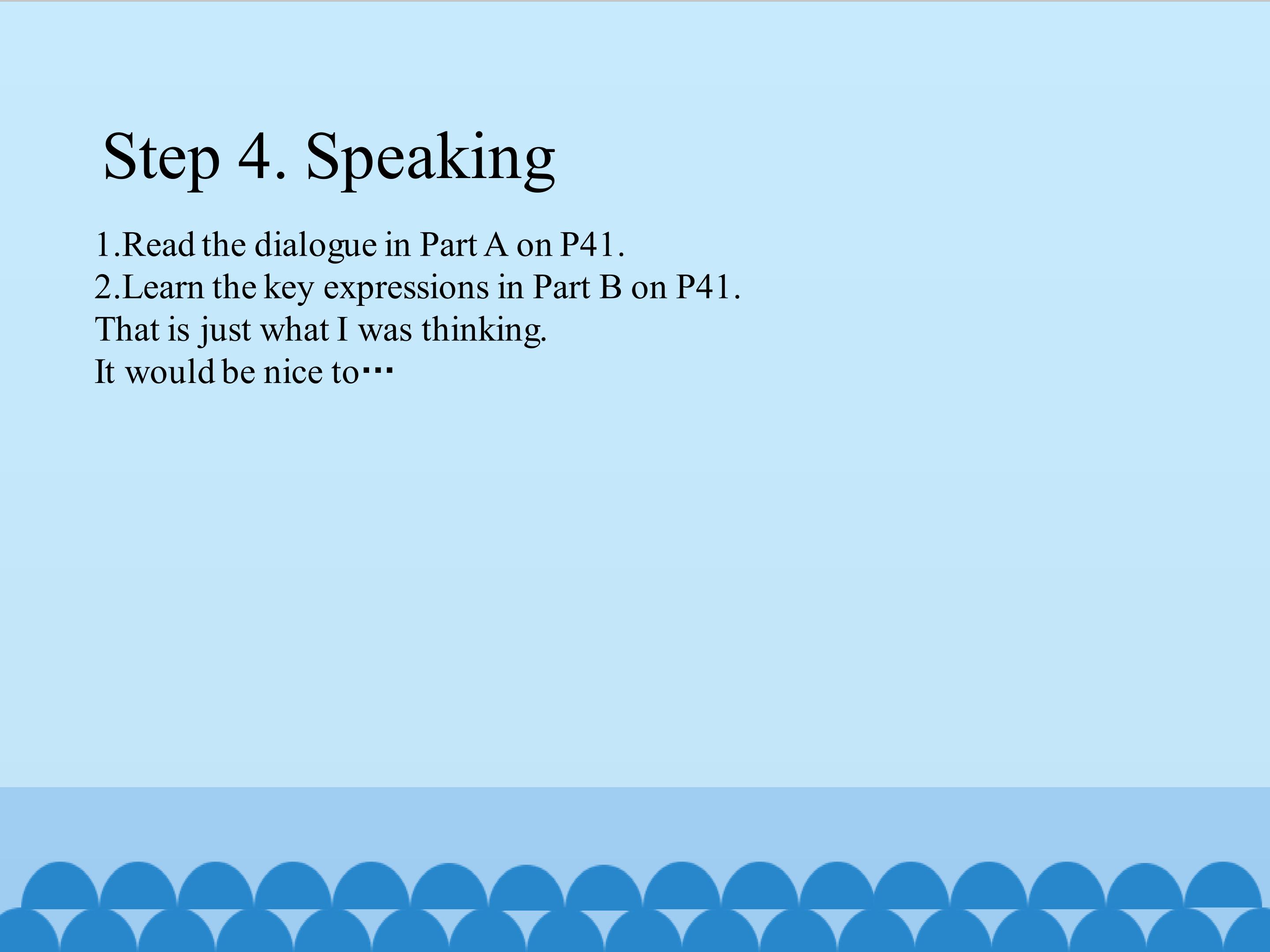 Step 4. Speaking

1.Read the dialogue in Part A on P41.
2.Learn the key expressions in Part B on P41.
That is just what I was thinking.
It would be nice to…